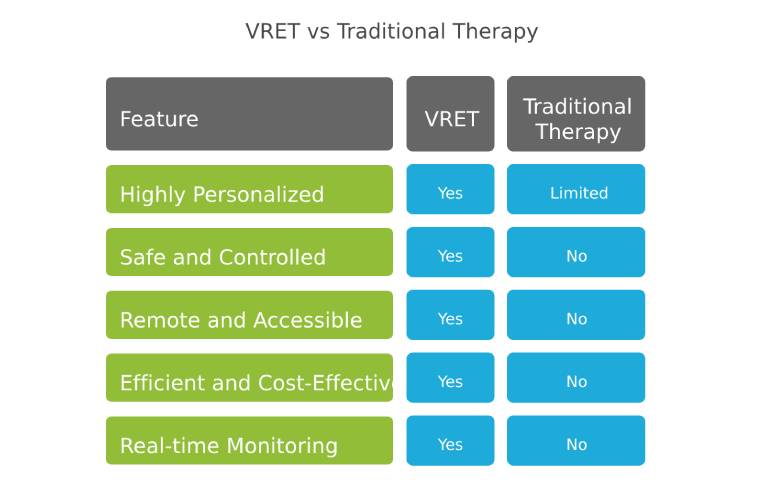 VRET vs Traditional Therapy

| Feature | VRET | Traditional Therapy |
|---|---|---|
| Highly Personalized | Yes | Limited |
| Safe and Controlled | Yes | No |
| Remote and Accessible | Yes | No |
| Efficient and Cost-Effectiv | Yes | No |
| Real-time Monitoring | Yes | No |